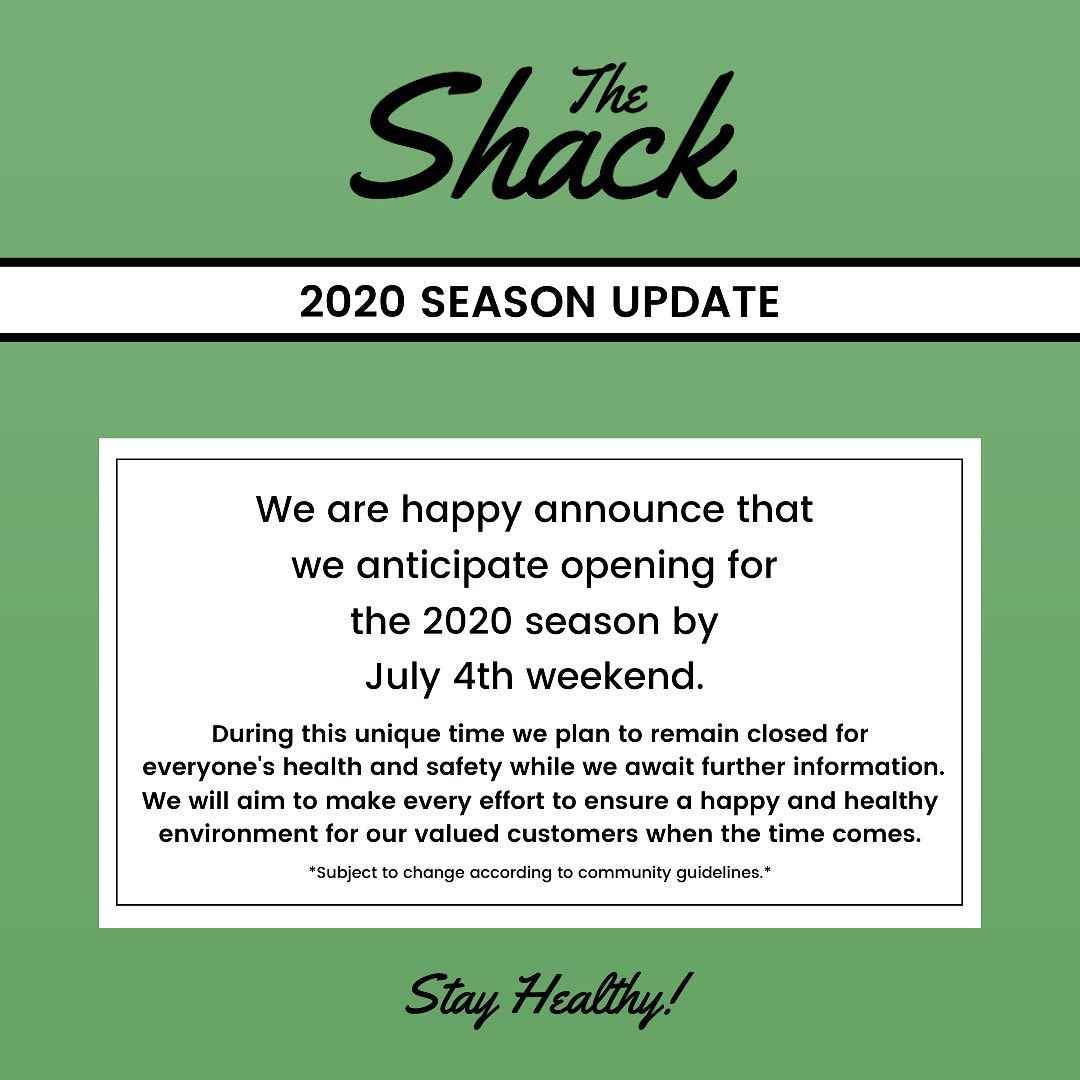 The Shack

2020 SEASON UPDATE

We are happy announce that we anticipate opening for the 2020 season by July 4th weekend.

During this unique time we plan to remain closed for everyone's health and safety while we await further information. We will aim to make every effort to ensure a happy and healthy environment for our valued customers when the time comes.

*Subject to change according to community guidelines.*

Stay Healthy!